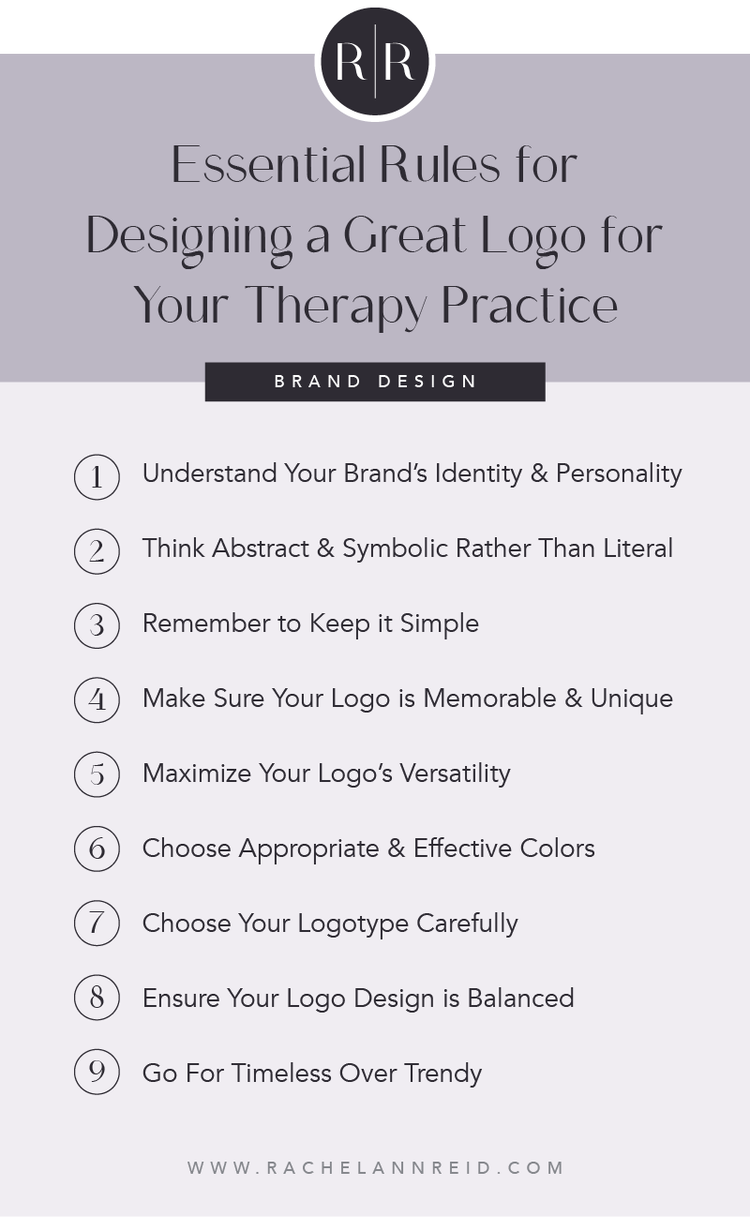 R|R

Essential Rules for Designing a Great Logo for Your Therapy Practice

BRAND DESIGN

1 Understand Your Brand's Identity & Personality

2 Think Abstract & Symbolic Rather Than Literal

3 Remember to Keep it Simple

4 Make Sure Your Logo is Memorable & Unique

5 Maximize Your Logo's Versatility

6 Choose Appropriate & Effective Colors

7 Choose Your Logotype Carefully

8 Ensure Your Logo Design is Balanced

9 Go For Timeless Over Trendy

WWW.RACHELANNREID.COM